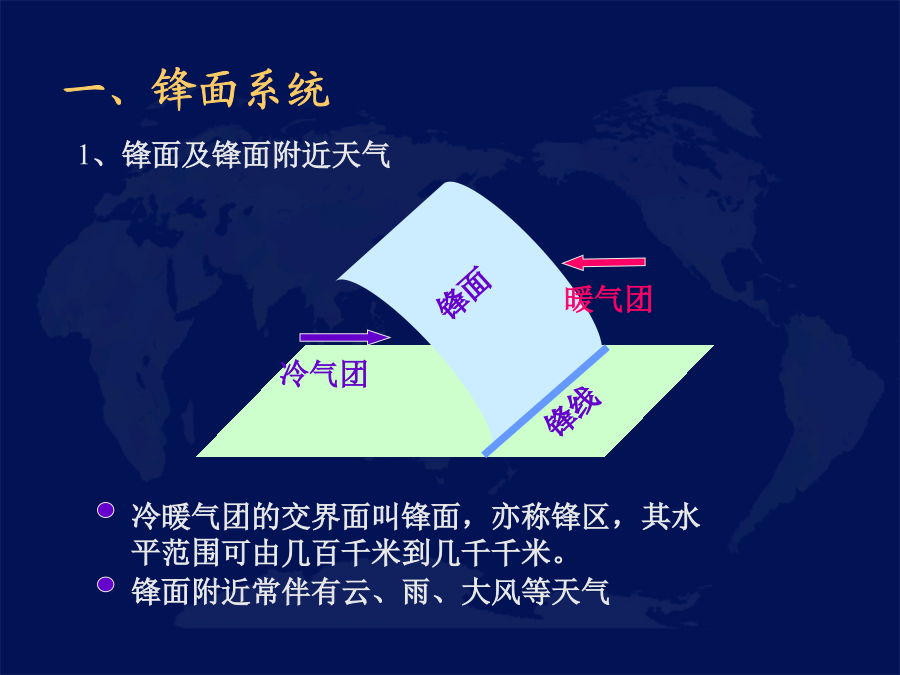 一、锋面系统

1、锋面及锋面附近天气

锋面

暖气团

冷气团

锋线

冷暖气团的交界面叫锋面，亦称锋区，其水平范围可由几百千米到几千千米。

锋面附近常伴有云、雨、大风等天气